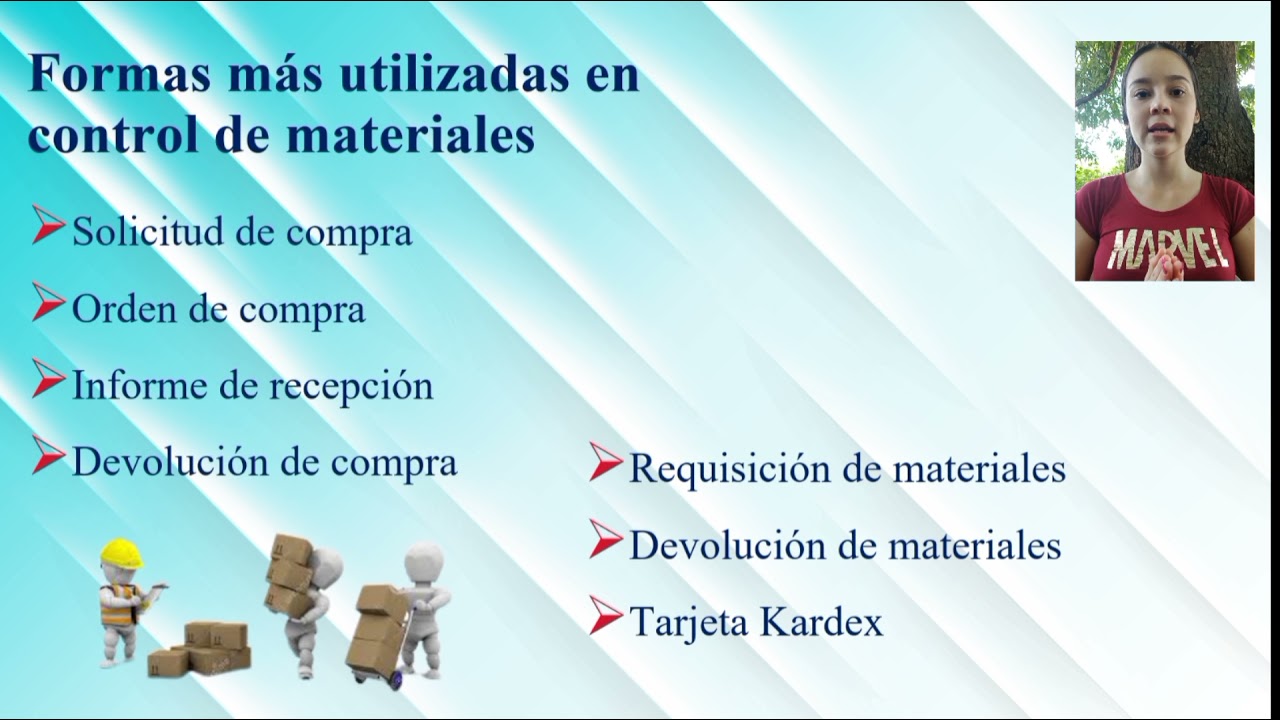 Formas más utilizadas en control de materiales

Solicitud de compra

Orden de compra

Informe de recepción

Devolución de compra

Requisición de materiales

Devolución de materiales

Tarjeta Kardex

MARVEL